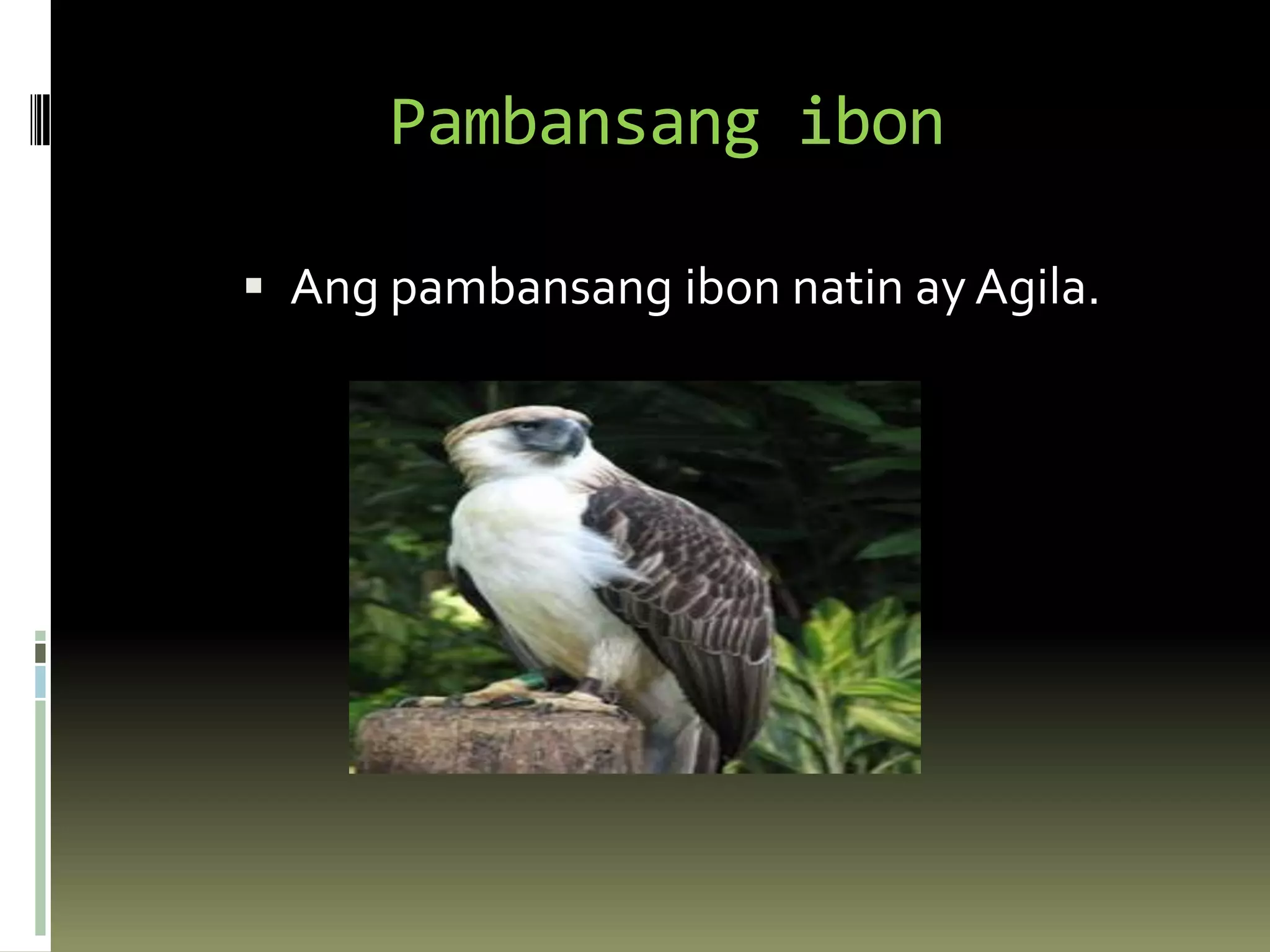 Pambansang ibon

▪ Ang pambansang ibon natin ay Agila.